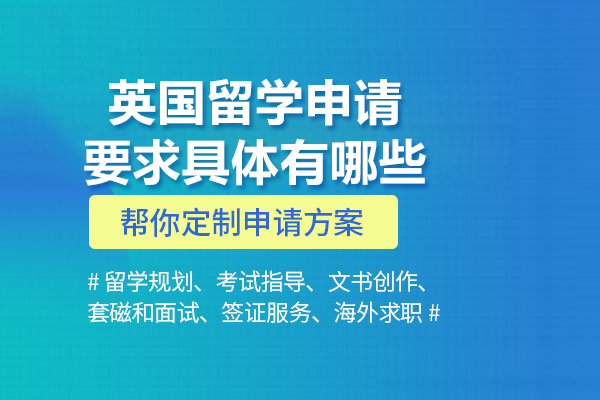 英国留学申请
要求具体有哪些

帮你定制申请方案

# 留学规划、考试指导、文书创作、套磁和面试、签证服务、海外求职 #